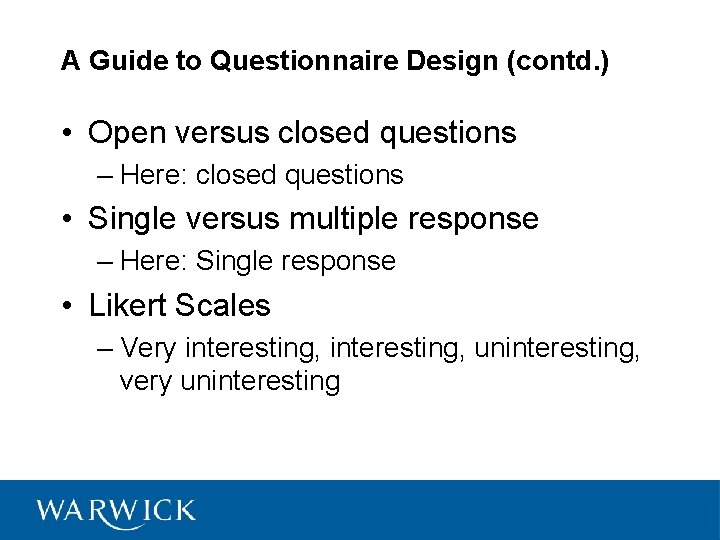 A Guide to Questionnaire Design (contd.)

• Open versus closed questions
– Here: closed questions
• Single versus multiple response
– Here: Single response
• Likert Scales
– Very interesting, interesting, uninteresting, very uninteresting

WARWICK